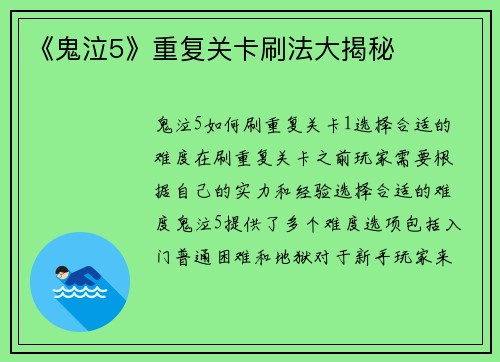 《鬼泣5》重复关卡刷法大揭秘

鬼泣5如何刷重复关卡1选择合适的难度在刷重复关卡之前玩家需要根据自己的实力和经验选择合适的难度鬼泣5提供了多个难度选项包括入门普通困难和地狱对于新手玩家来